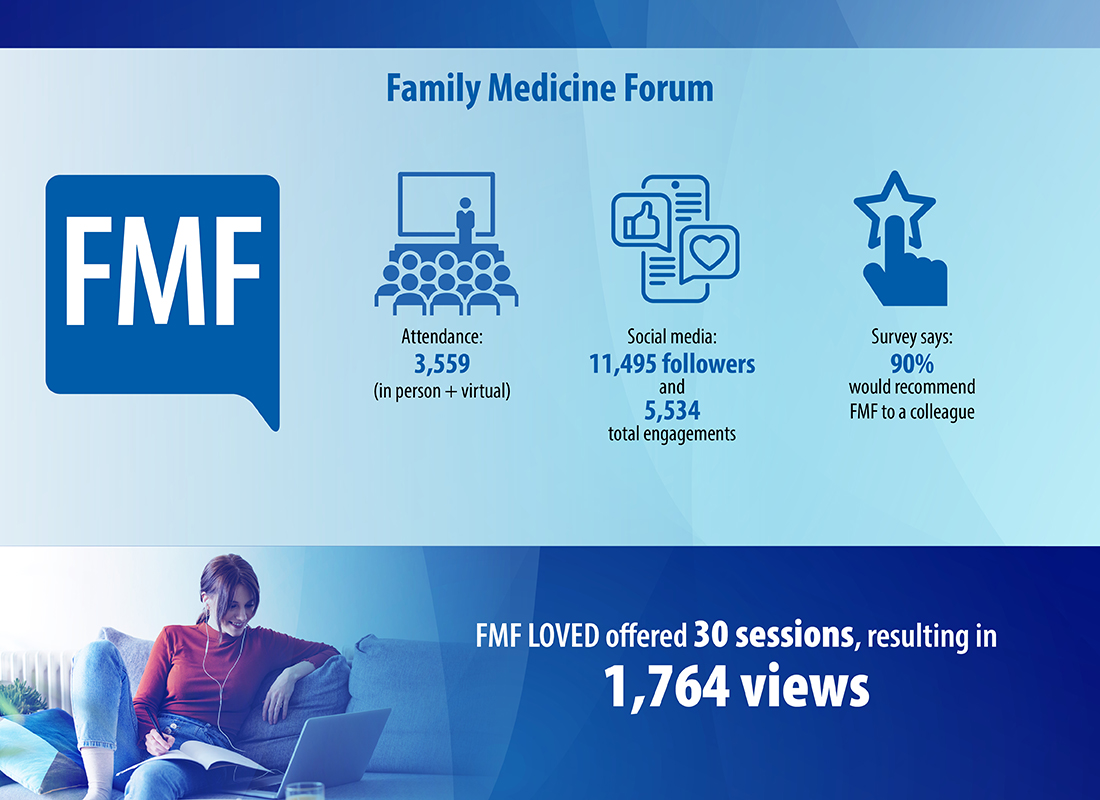 Family Medicine Forum

FMF

Attendance:
3,559
(in person + virtual)

Social media:
11,495 followers
and
5,534
total engagements

Survey says:
90%
would recommend
FMF to a colleague

FMF LOVED offered 30 sessions, resulting in
1,764 views